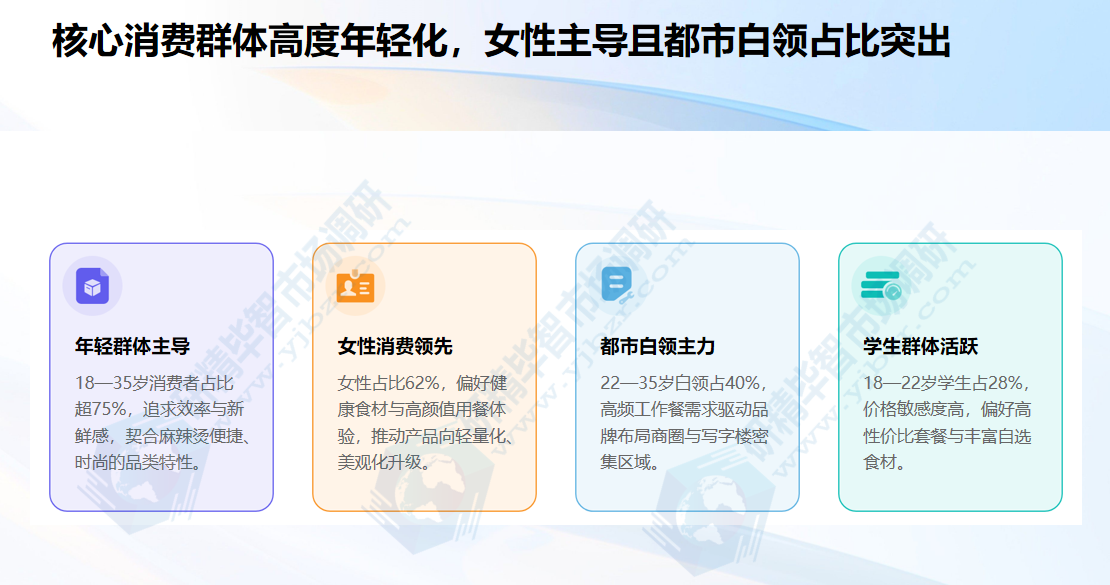 核心消费群体高度年轻化，女性主导且都市白领占比突出

年轻群体主导

18—35岁消费者占比超75%，追求效率与新鲜感，契合麻辣烫便捷、时尚的品类特性。

女性消费领先

女性占比62%，偏好健康食材与高颜值用餐体验，推动产品向轻量化、美观化升级。

都市白领主力

22—35岁白领占40%，高频工作餐需求驱动品牌布局商圈与写字楼密集区域。

学生群体活跃

18—22岁学生占28%，价格敏感度高，偏好高性价比套餐与丰富自选食材。

精毕智市场调研
www.yjbzr.com